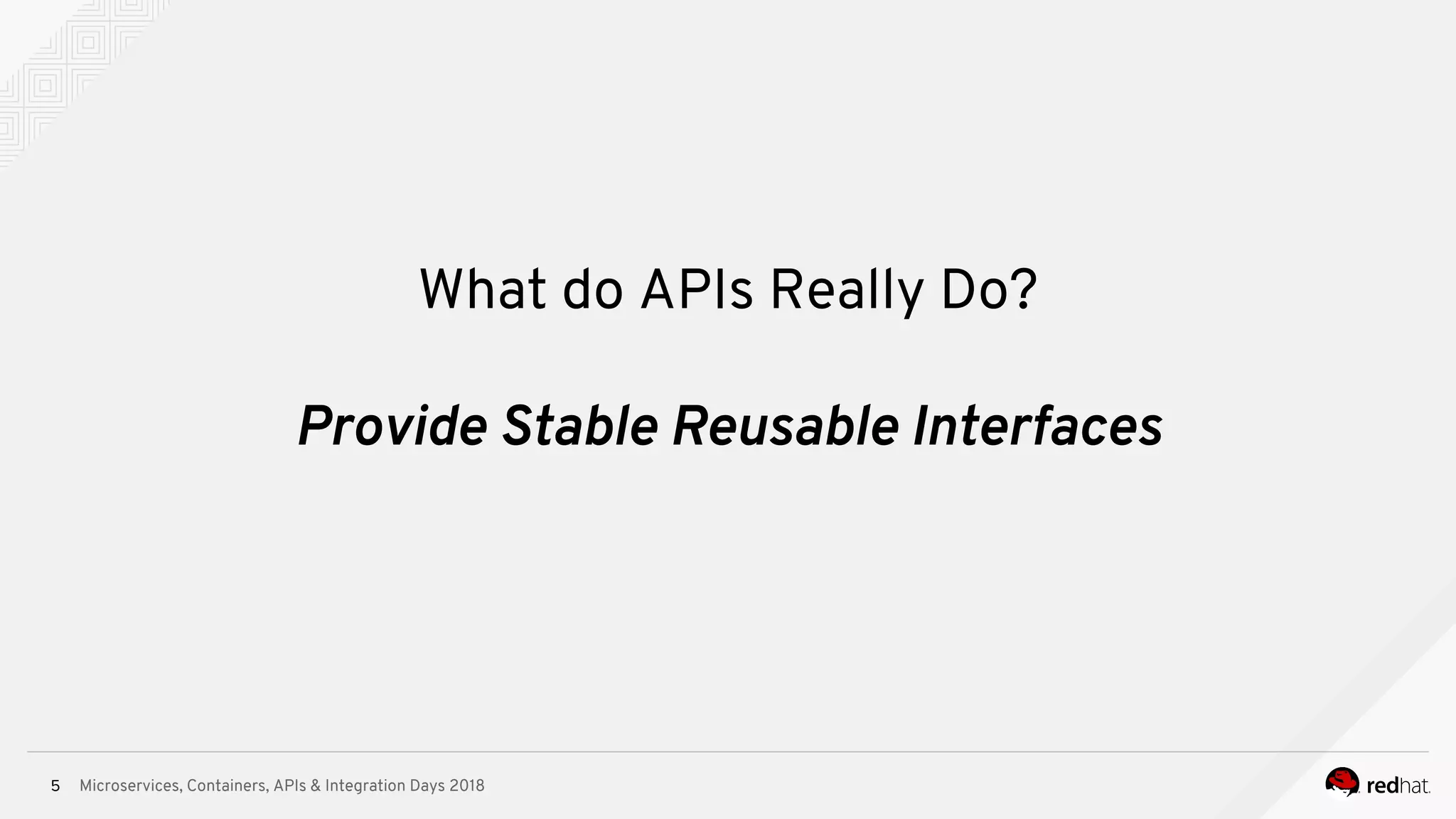 What do APIs Really Do?

Provide Stable Reusable Interfaces

5 Microservices, Containers, APIs & Integration Days 2018

redhat.